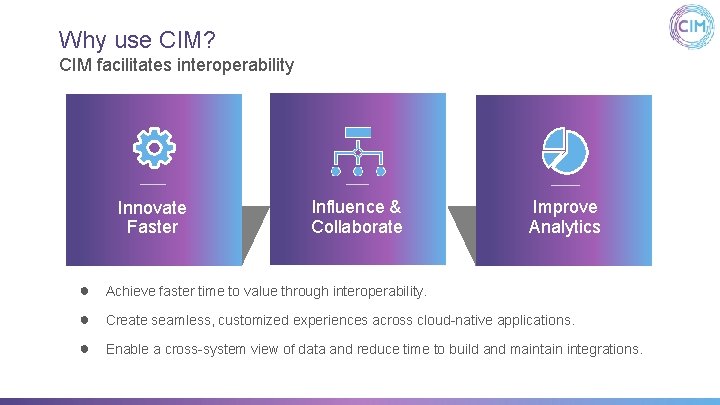 Why use CIM?
CIM facilitates interoperability

CIM

Innovate Faster

Influence & Collaborate

Improve Analytics

- Achieve faster time to value through interoperability.
- Create seamless, customized experiences across cloud-native applications.
- Enable a cross-system view of data and reduce time to build and maintain integrations.